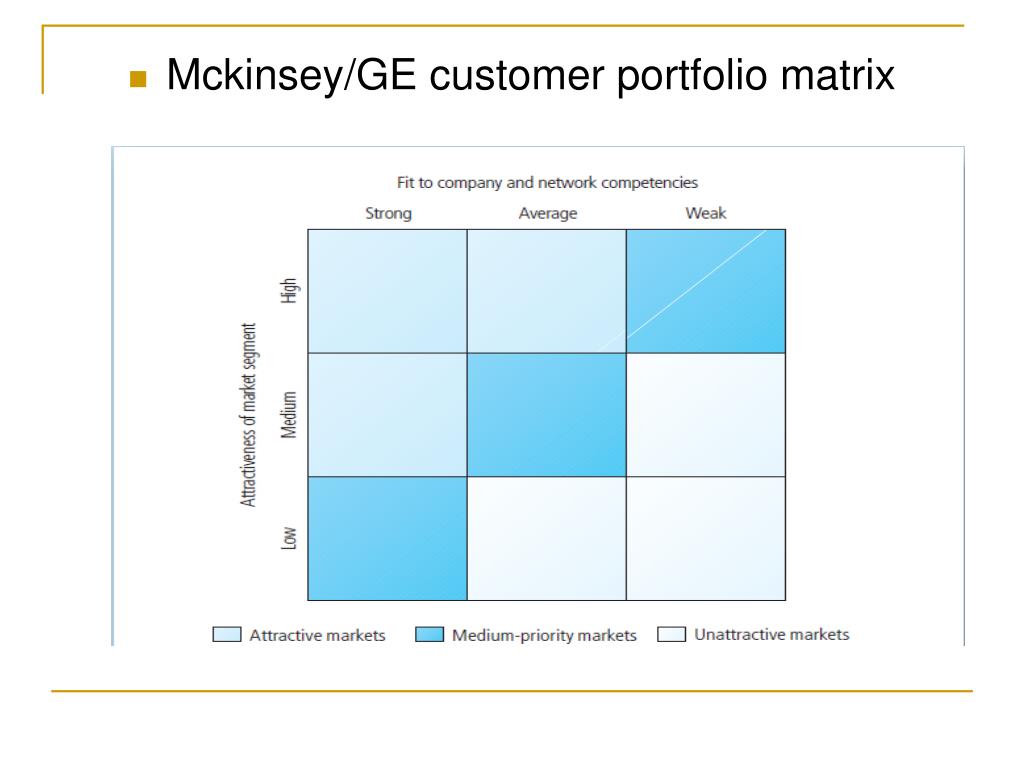 Mckinsey/GE customer portfolio matrix

Fit to company and network competencies

Strong

Average

Weak

Attractiveness of market segment

High

Medium

Low

Attractive markets

Medium-priority markets

Unattractive markets